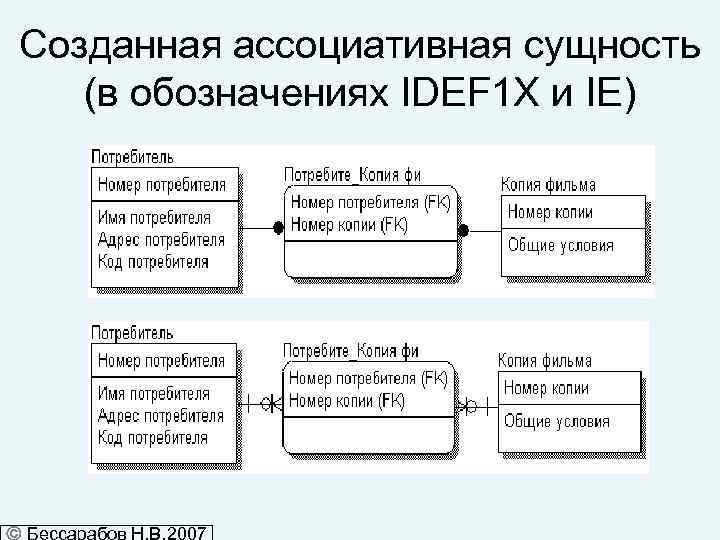 Созданная ассоциативная сущность (в обозначениях IDEF1X и IE)

Потребитель
Номер потребителя
Имя потребителя
Адрес потребителя
Код потребителя

Потребите_Копия фи
Номер потребителя (FK)
Номер копии (FK)

Копия фильма
Номер копии
Общие условия

Потребитель
Номер потребителя
Имя потребителя
Адрес потребителя
Код потребителя

Потребите_Копия фи
Номер потребителя (FK)
Номер копии (FK)

Копия фильма
Номер копии
Общие условия

© Бессарабов Н.В.2007